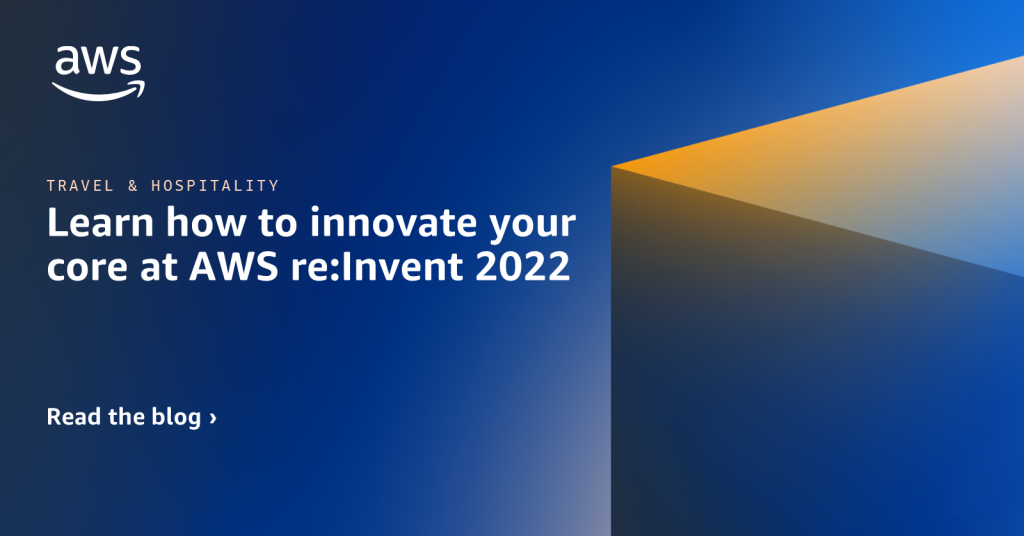 aws

TRAVEL & HOSPITALITY

Learn how to innovate your core at AWS re:Invent 2022

Read the blog ›